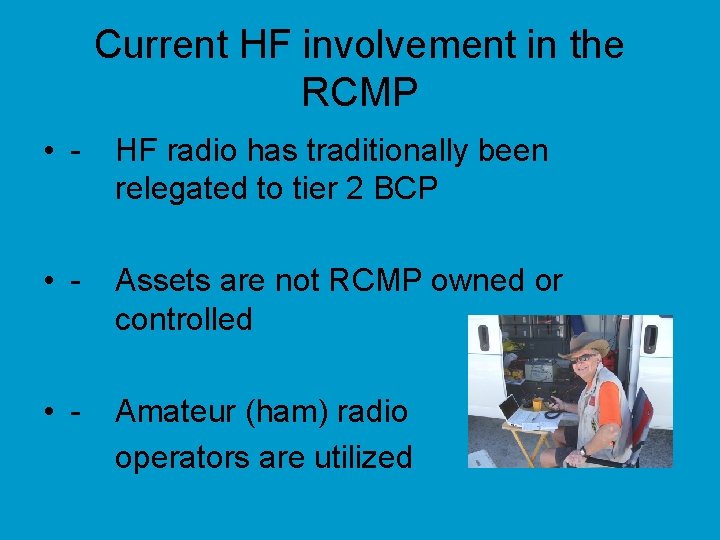 Current HF involvement in the RCMP

• - HF radio has traditionally been relegated to tier 2 BCP

• - Assets are not RCMP owned or controlled

• - Amateur (ham) radio operators are utilized